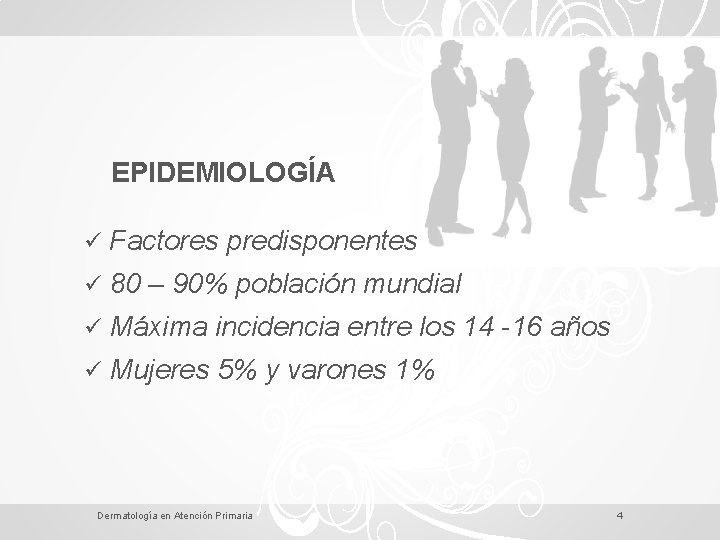 EPIDEMIOLOGÍA

✓ Factores predisponentes
✓ 80 – 90% población mundial
✓ Máxima incidencia entre los 14 -16 años
✓ Mujeres 5% y varones 1%

Dermatología en Atención Primaria

4